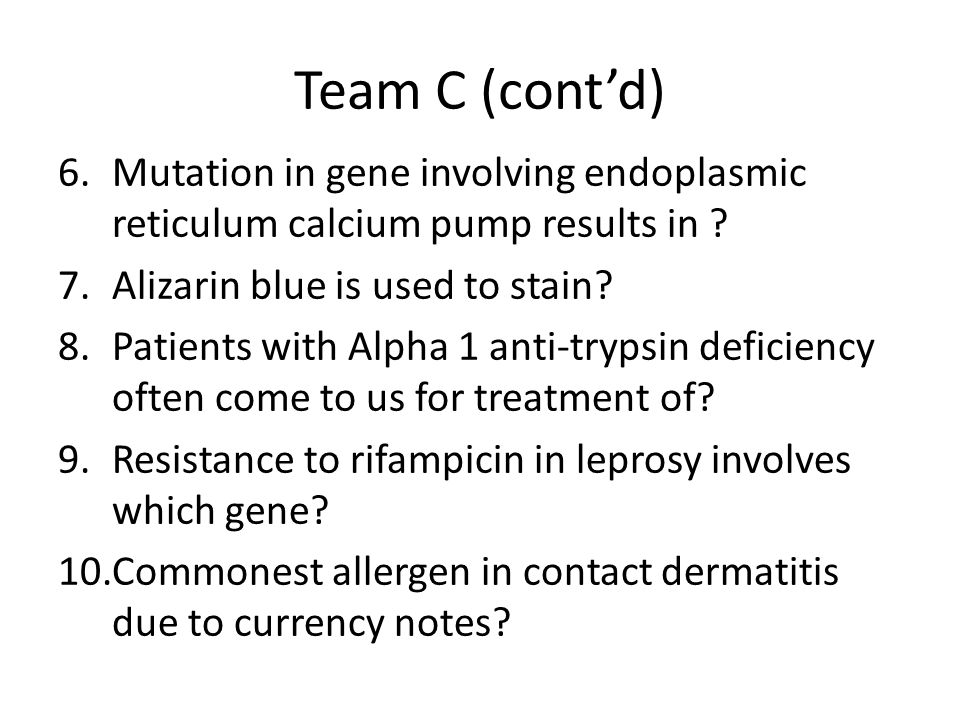 Team C (cont’d)

6. Mutation in gene involving endoplasmic reticulum calcium pump results in ?
7. Alizarin blue is used to stain?
8. Patients with Alpha 1 anti-trypsin deficiency often come to us for treatment of?
9. Resistance to rifampicin in leprosy involves which gene?
10.Commonest allergen in contact dermatitis due to currency notes?